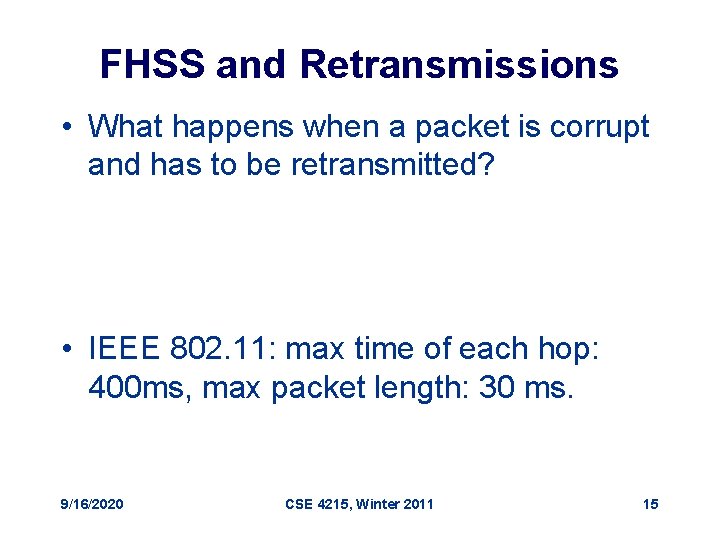 FHSS and Retransmissions

• What happens when a packet is corrupt and has to be retransmitted?

• IEEE 802.11: max time of each hop: 400ms, max packet length: 30 ms.

9/16/2020

CSE 4215, Winter 2011

15